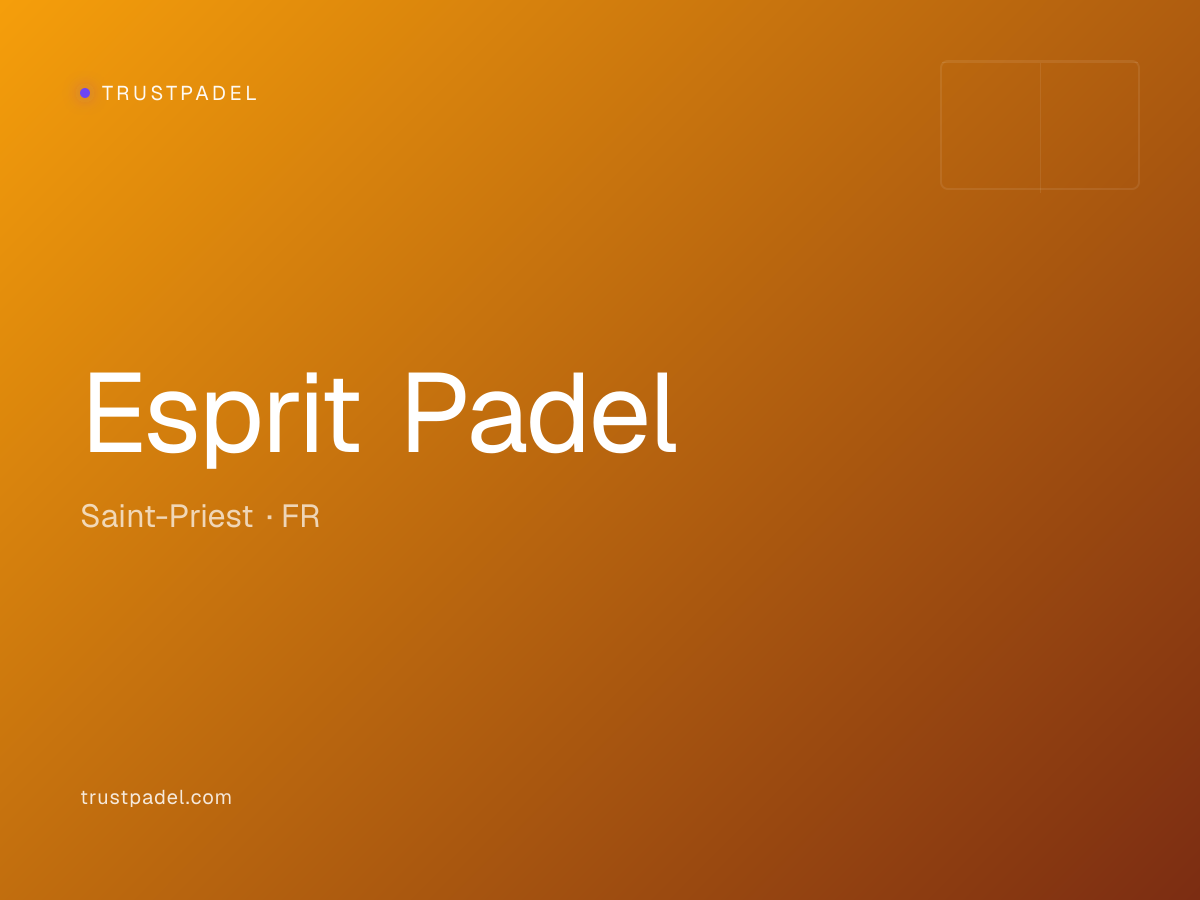 TRUSTPADEL

Esprit Padel

Saint-Priest · FR

trustpadel.com